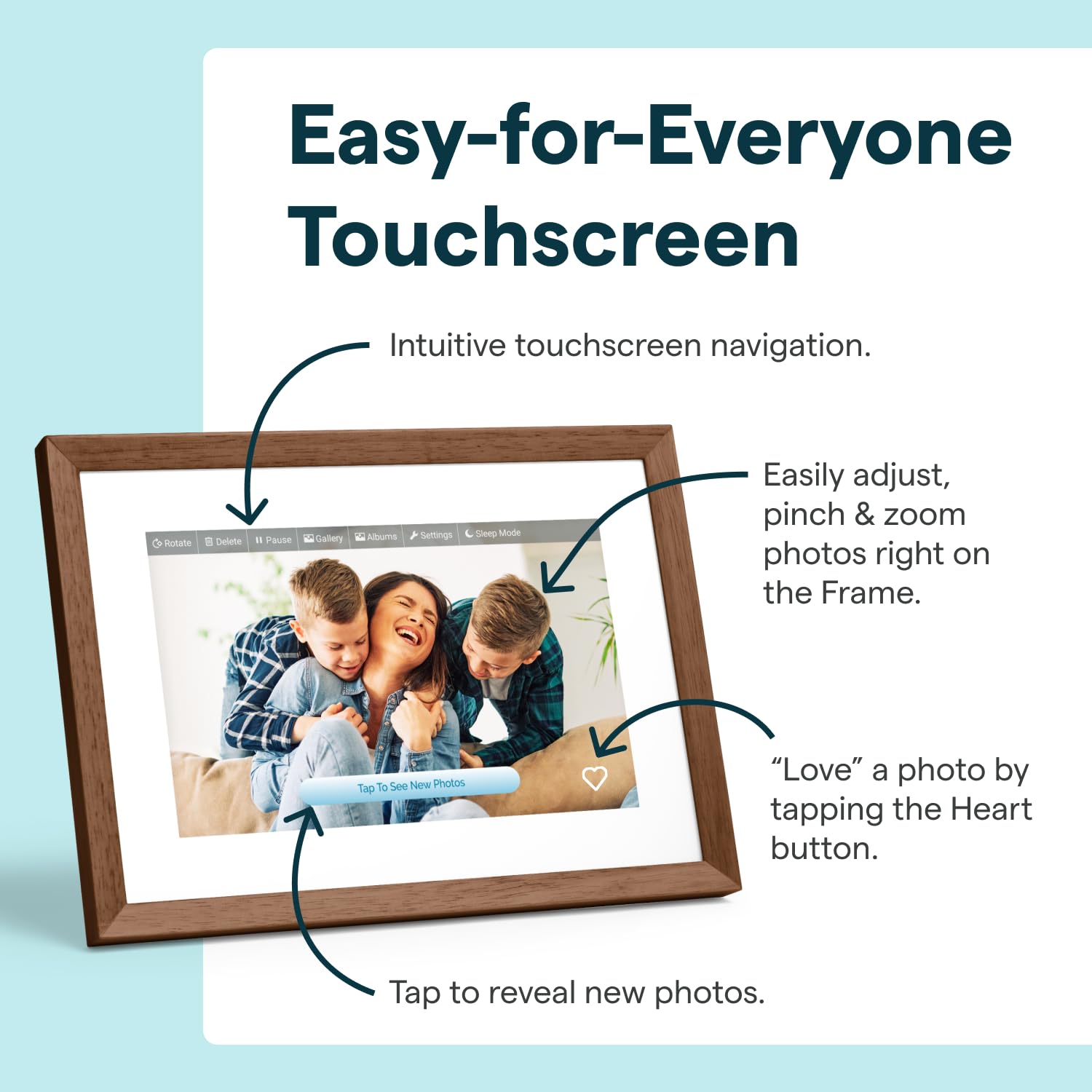 Easy-for-Everyone Touchscreen

Intuitive touchscreen navigation.

Rotate Delete Pause Gallery Albums Settings Sleep Mode

Easily adjust, pinch & zoom photos right on the Frame.

Tap To See New Photos

“Love” a photo by tapping the Heart button.

Tap to reveal new photos.